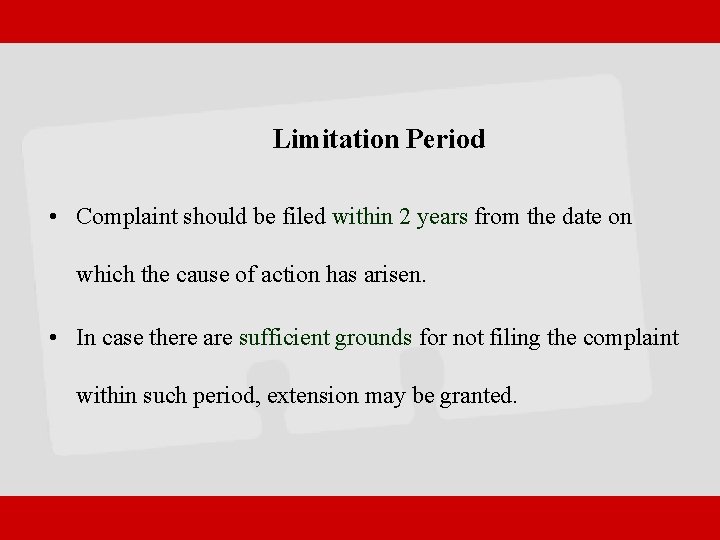 Limitation Period

• Complaint should be filed within 2 years from the date on which the cause of action has arisen.

• In case there are sufficient grounds for not filing the complaint within such period, extension may be granted.